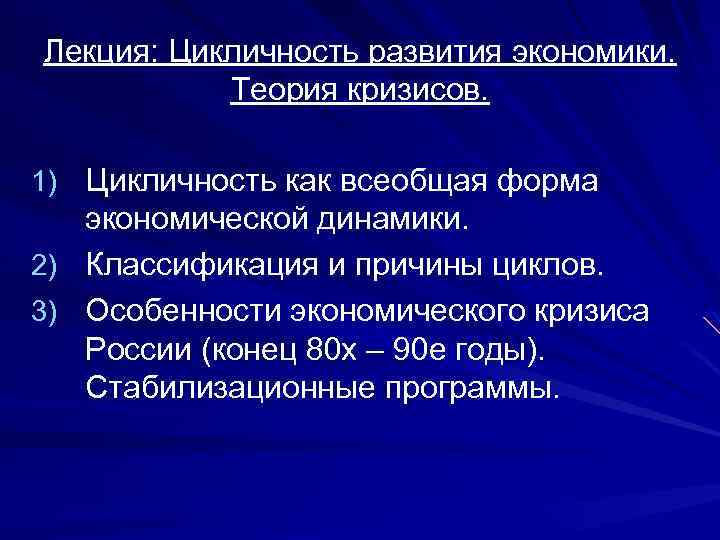 Лекция: Цикличность развития экономики. Теория кризисов.

1) Цикличность как всеобщая форма экономической динамики.
2) Классификация и причины циклов.
3) Особенности экономического кризиса России (конец 80х – 90е годы). Стабилизационные программы.